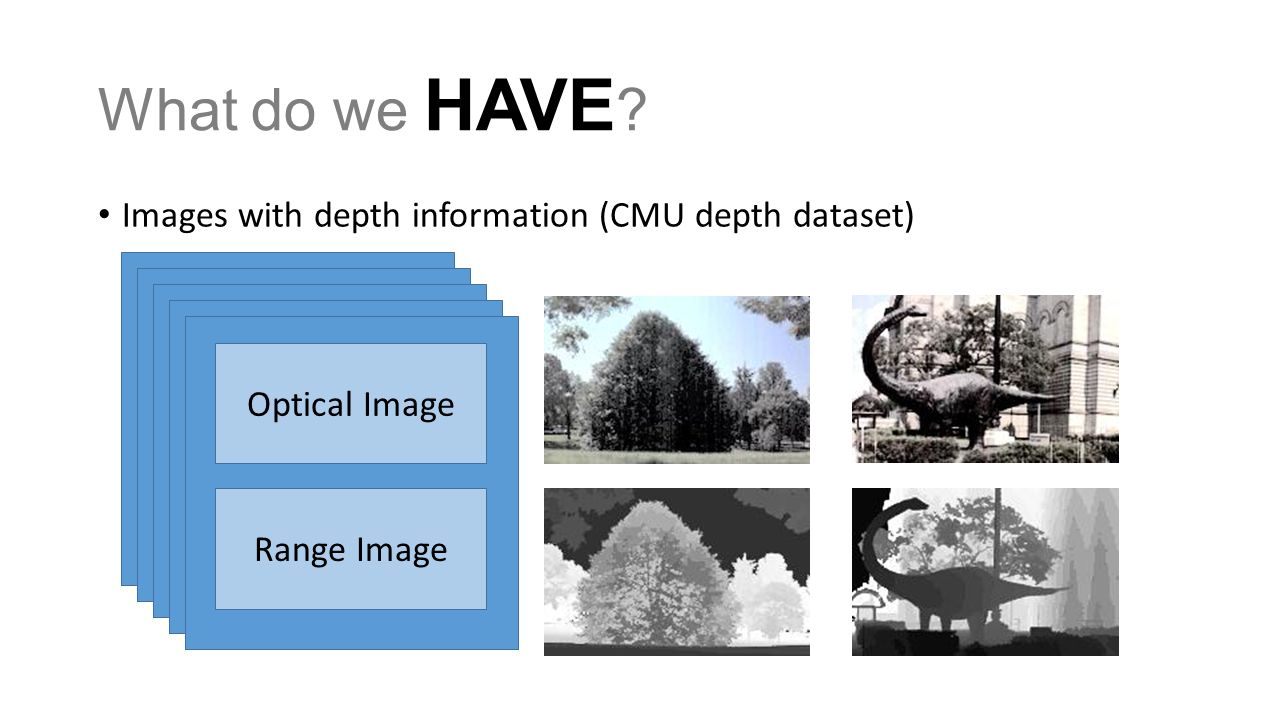 What do we HAVE?

• Images with depth information (CMU depth dataset)

Optical Image

Range Image